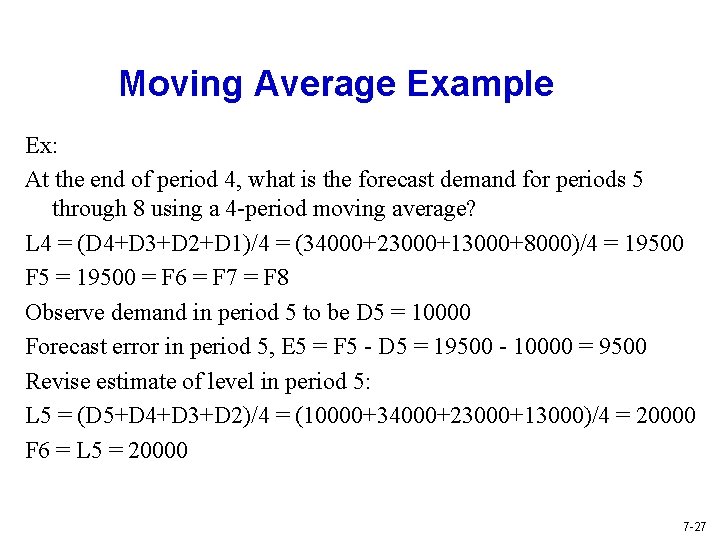 Moving Average Example

Ex:

At the end of period 4, what is the forecast demand for periods 5 through 8 using a 4-period moving average?

L4 = (D4+D3+D2+D1)/4 = (34000+23000+13000+8000)/4 = 19500

F5 = 19500 = F6 = F7 = F8

Observe demand in period 5 to be D5 = 10000

Forecast error in period 5, E5 = F5 - D5 = 19500 - 10000 = 9500

Revise estimate of level in period 5:

L5 = (D5+D4+D3+D2)/4 = (10000+34000+23000+13000)/4 = 20000

F6 = L5 = 20000

7-27